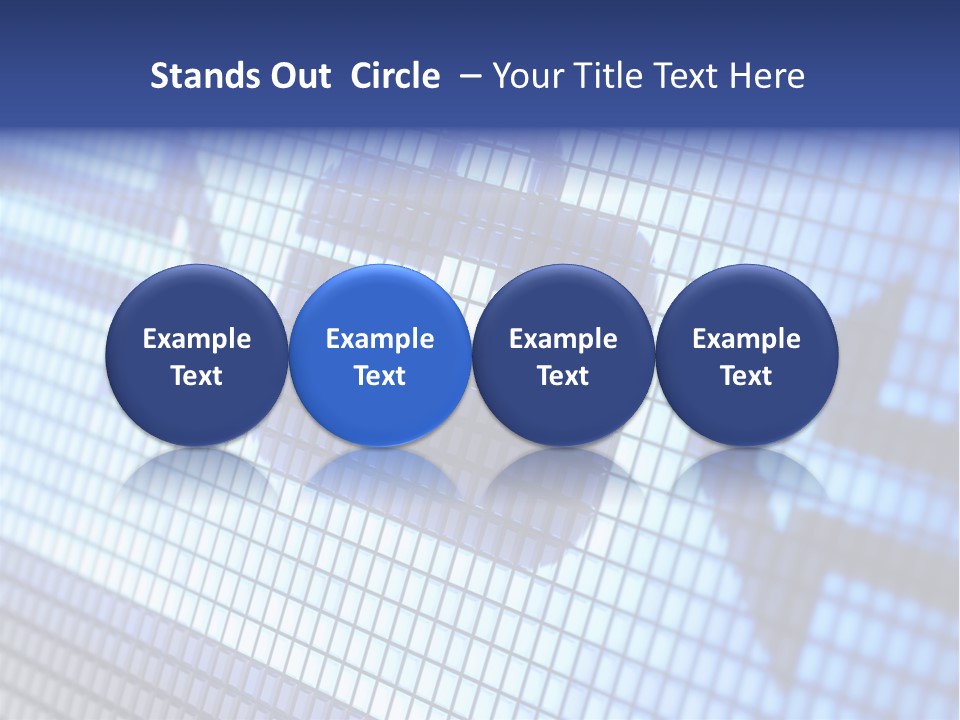 Stands Out Circle – Your Title Text Here

Example Text

Example Text

Example Text

Example Text